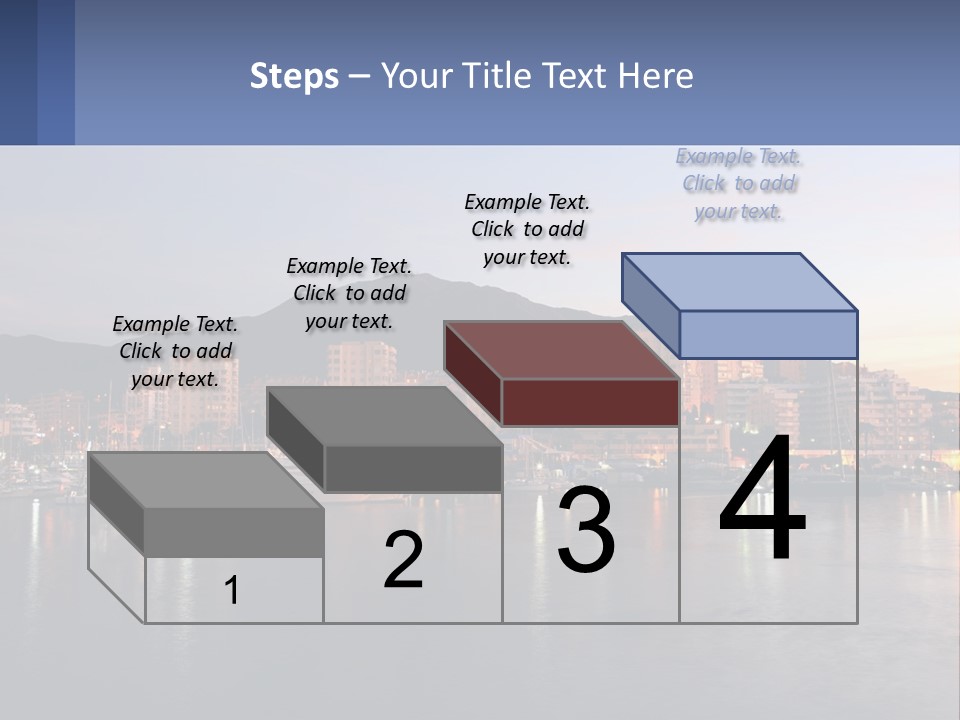 Steps – Your Title Text Here

Example Text. Click to add your text.

Example Text. Click to add your text.

Example Text. Click to add your text.

Example Text. Click to add your text.

1

2

3

4